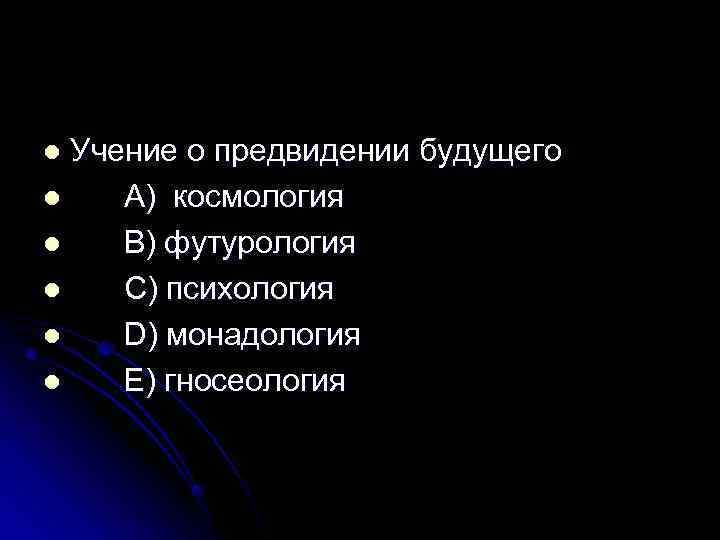 Учение о предвидении будущего
A) космология
B) футурология
C) психология
D) монадология
E) гносеология